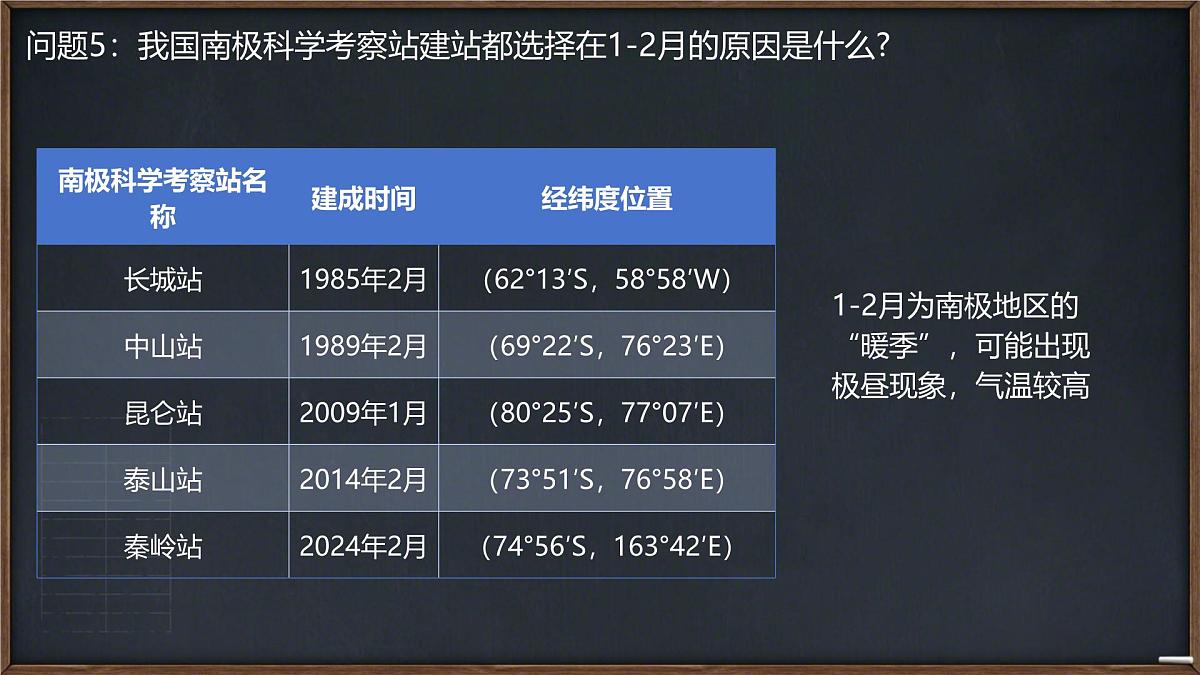 问题5：我国南极科学考察站建站都选择在1-2月的原因是什么?

| 南极科学考察站名称 | 建成时间 | 经纬度位置 |
|---|---|---|
| 长城站 | 1985年2月 | （62°13′S，58°58′W） |
| 中山站 | 1989年2月 | （69°22′S，76°23′E） |
| 昆仑站 | 2009年1月 | （80°25′S，77°07′E） |
| 泰山站 | 2014年2月 | （73°51′S，76°58′E） |
| 秦岭站 | 2024年2月 | （74°56′S，163°42′E） |

1-2月为南极地区的“暖季”，可能出现极昼现象，气温较高